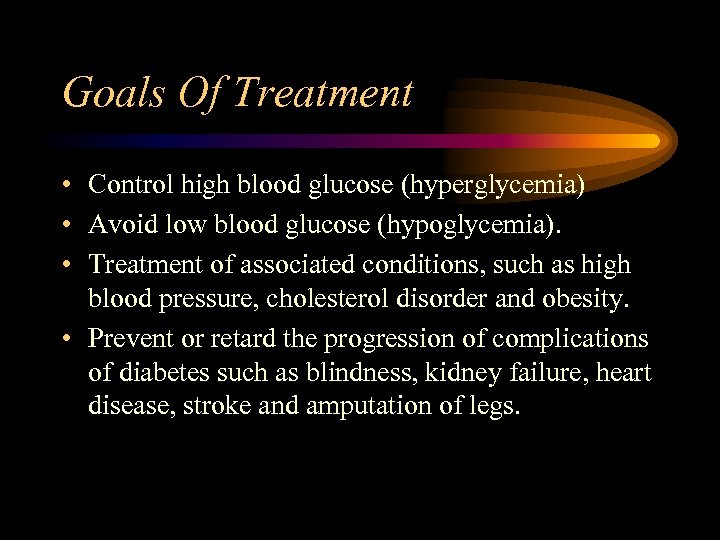 Goals Of Treatment

• Control high blood glucose (hyperglycemia)
• Avoid low blood glucose (hypoglycemia).
• Treatment of associated conditions, such as high blood pressure, cholesterol disorder and obesity.
• Prevent or retard the progression of complications of diabetes such as blindness, kidney failure, heart disease, stroke and amputation of legs.